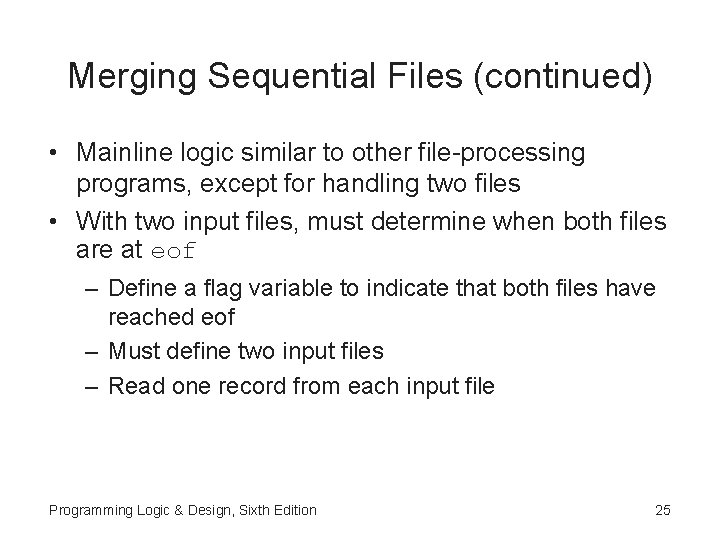 Merging Sequential Files (continued)

• Mainline logic similar to other file-processing programs, except for handling two files
• With two input files, must determine when both files are at eof
– Define a flag variable to indicate that both files have reached eof
– Must define two input files
– Read one record from each input file

Programming Logic & Design, Sixth Edition

25